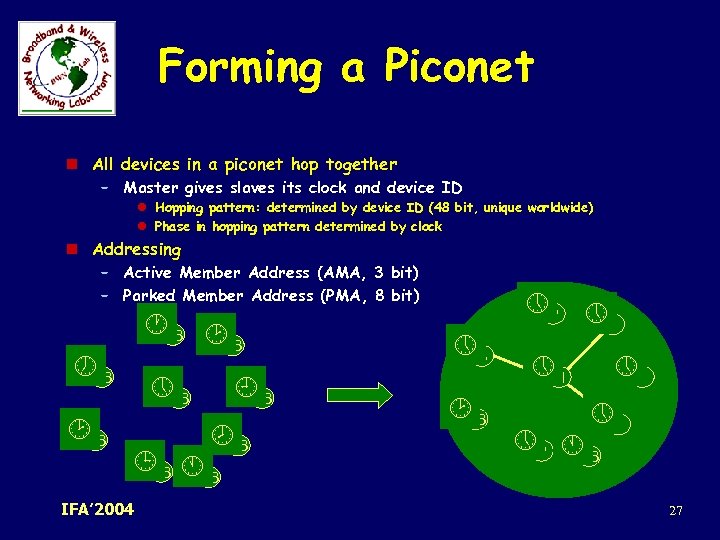 Broadband & Wireless Networking Laboratory
BWN Lab

Forming a Piconet

All devices in a piconet hop together
– Master gives slaves its clock and device ID
Hopping pattern: determined by device ID (48 bit, unique worldwide)
Phase in hopping pattern determined by clock

Addressing
– Active Member Address (AMA, 3 bit)
– Parked Member Address (PMA, 8 bit)

IFA'2004

27